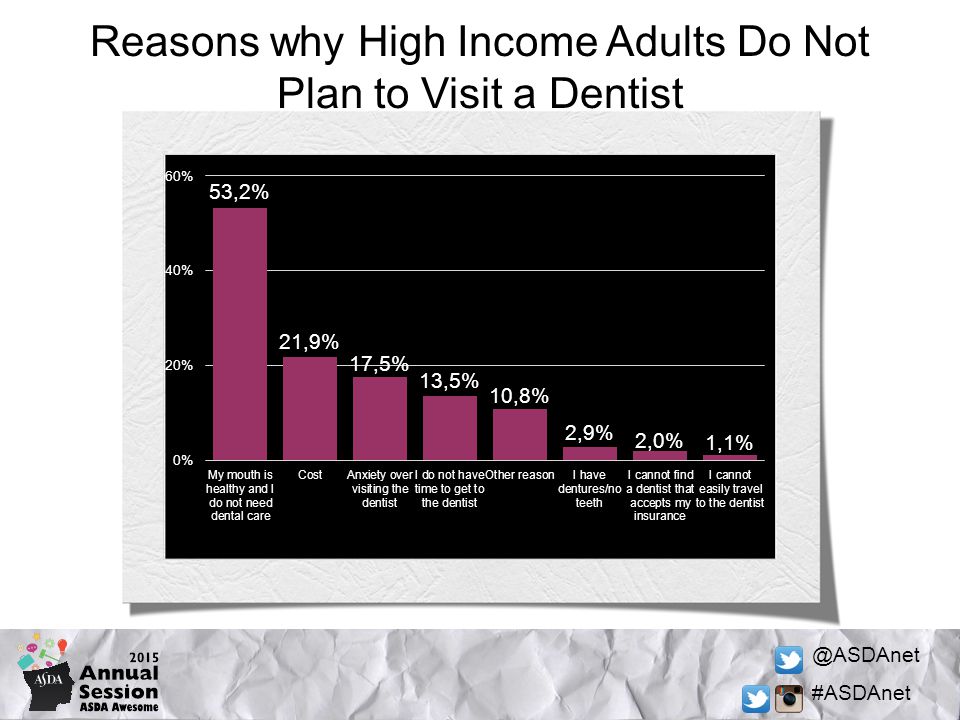 Reasons why High Income Adults Do Not Plan to Visit a Dentist

60%
40%
20%
0%

53,2%
21,9%
17,5%
13,5%
10,8%
2,9%
2,0%
1,1%

My mouth is healthy and I do not need dental care
Cost
Anxiety over visiting the dentist
I do not have time to get to the dentist
Other reason
I have dentures/no teeth
I cannot find a dentist that accepts my insurance
I cannot easily travel to the dentist

ASDA
2015
Annual Session
ASDA Awesome

@ASDAnet
#ASDAnet